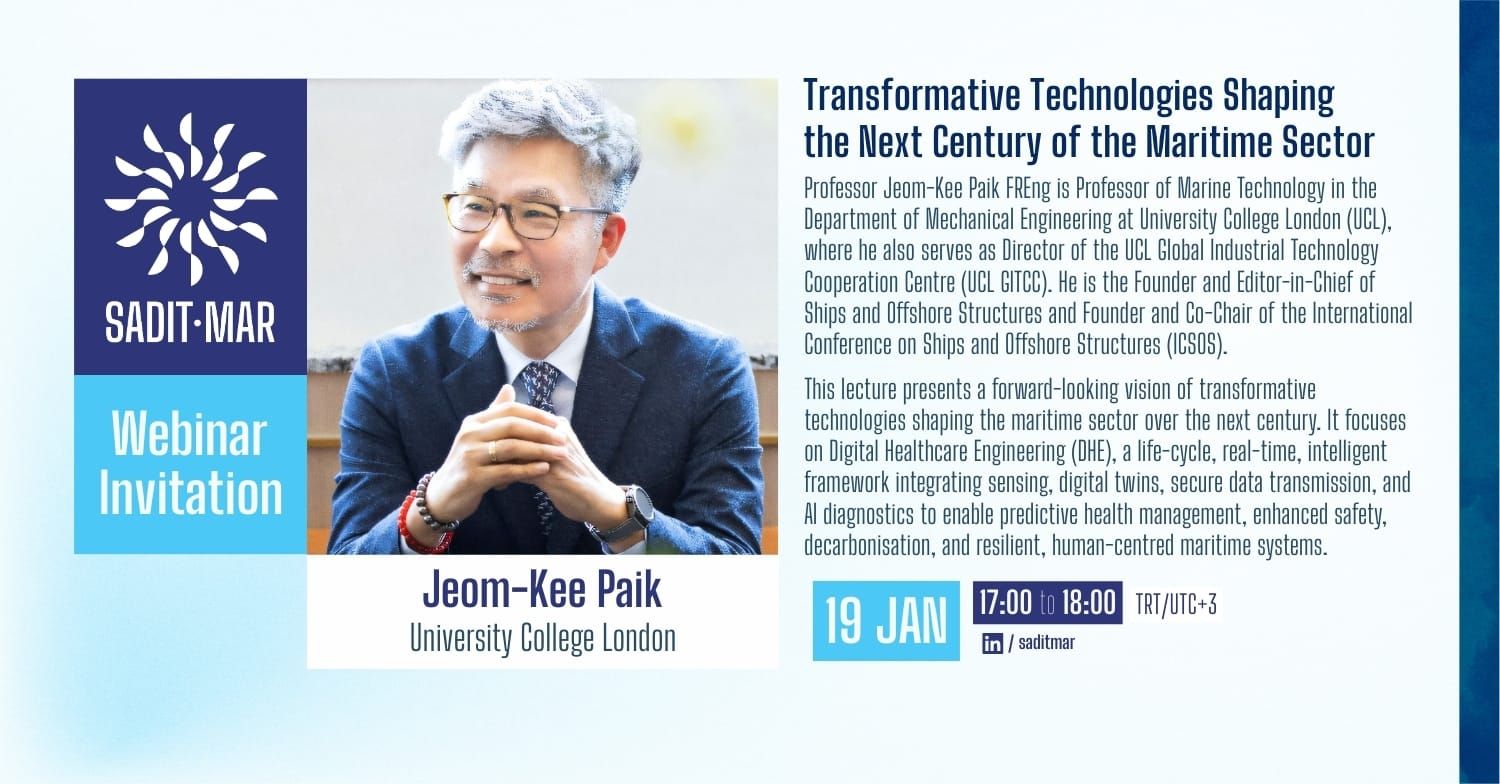 SADIT·MAR

Webinar Invitation

Jeom-Kee Paik
University College London

Transformative Technologies Shaping the Next Century of the Maritime Sector

Professor Jeom-Kee Paik FREng is Professor of Marine Technology in the Department of Mechanical Engineering at University College London (UCL), where he also serves as Director of the UCL Global Industrial Technology Cooperation Centre (UCL GITCC). He is the Founder and Editor-in-Chief of Ships and Offshore Structures and Founder and Co-Chair of the International Conference on Ships and Offshore Structures (ICSOS).

This lecture presents a forward-looking vision of transformative technologies shaping the maritime sector over the next century. It focuses on Digital Healthcare Engineering (DHE), a life-cycle, real-time, intelligent framework integrating sensing, digital twins, secure data transmission, and AI diagnostics to enable predictive health management, enhanced safety, decarbonisation, and resilient, human-centred maritime systems.

19 JAN

17:00 to 18:00 TRT/UTC+3

in / saditmar